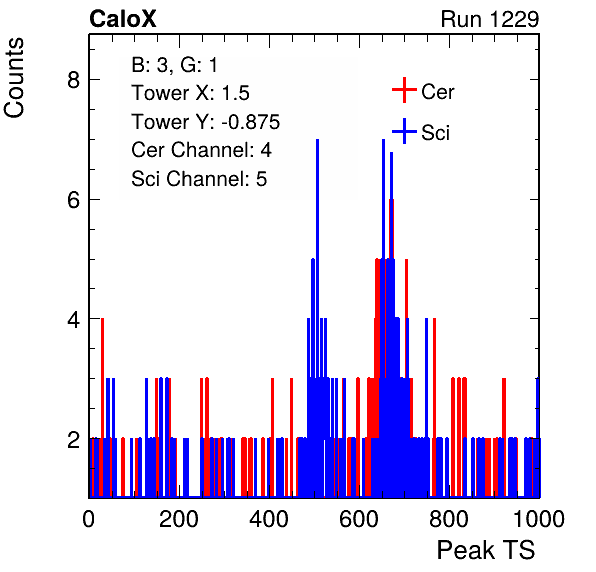 CaloX

Run 1229

Counts

B: 3, G: 1
Tower X: 1.5
Tower Y: -0.875
Cer Channel: 4
Sci Channel: 5

Cer
Sci

8
6
4
2

0
200
400
600
800
1000

Peak TS